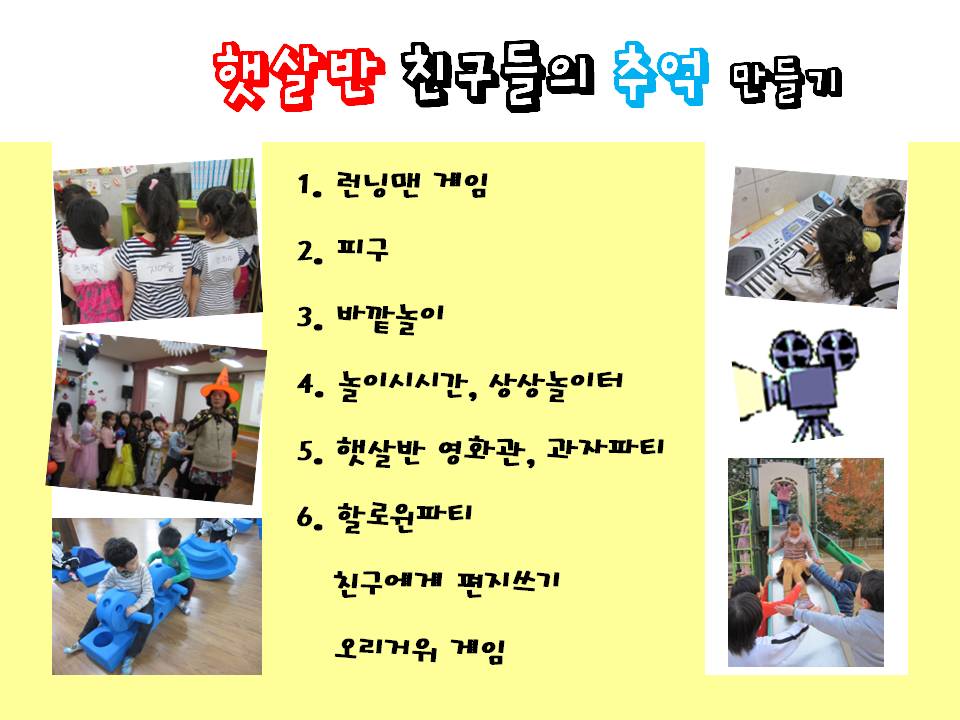 햇살반 친구들의 추억 만들기

1. 런닝맨 게임

2. 피구

3. 바깥놀이

4. 놀이시시간, 상상놀이터

5. 햇살반 영화관, 과자파티

6. 할로윈파티

친구에게 편지쓰기

오리거위 게임